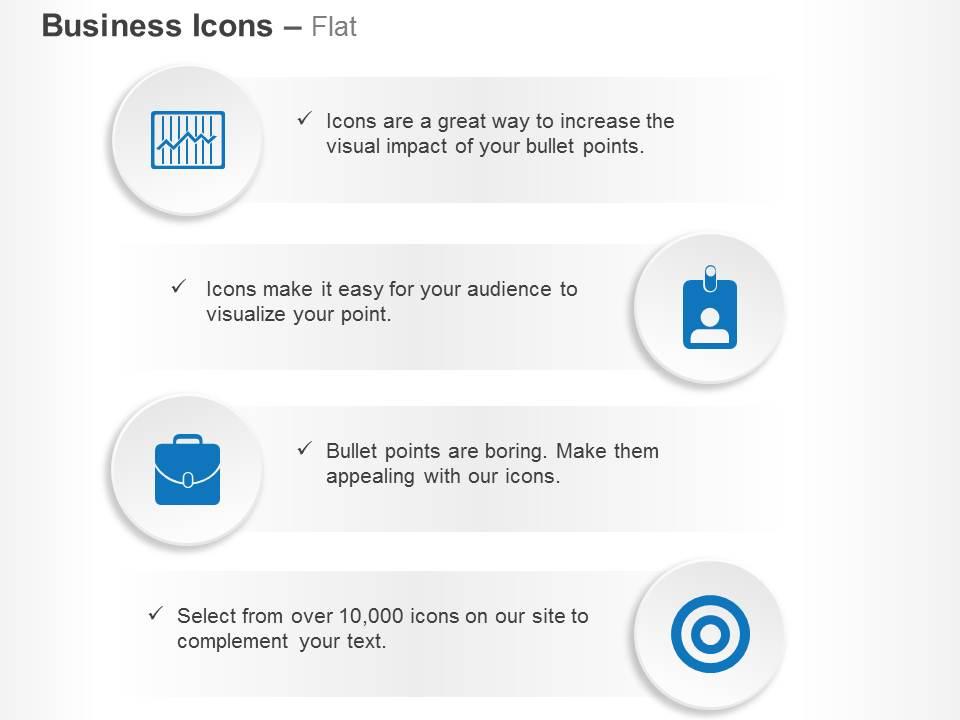 Business Icons – Flat

✓ Icons are a great way to increase the visual impact of your bullet points.

✓ Icons make it easy for your audience to visualize your point.

✓ Bullet points are boring. Make them appealing with our icons.

✓ Select from over 10,000 icons on our site to complement your text.